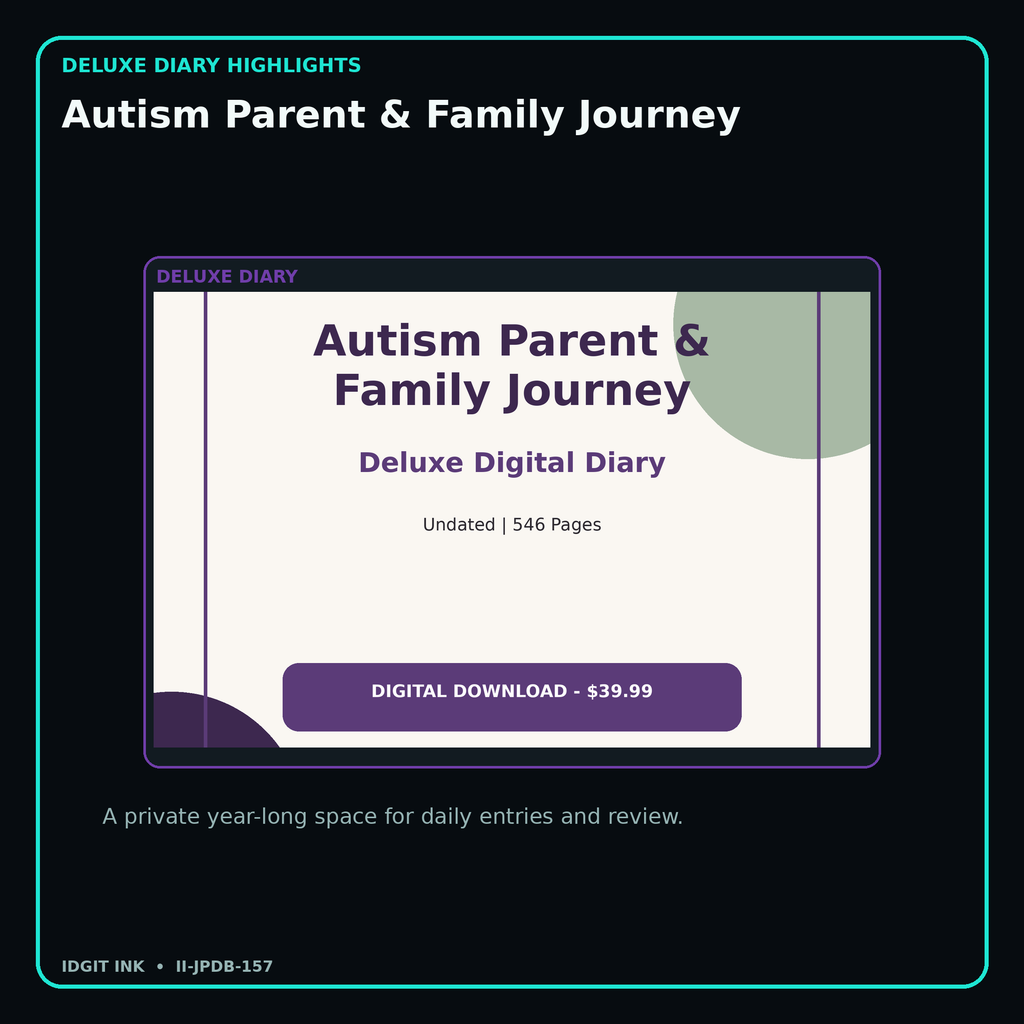 DELUXE DIARY HIGHLIGHTS

Autism Parent & Family Journey

DELUXE DIARY

Autism Parent & Family Journey

Deluxe Digital Diary

Undated | 546 Pages

DIGITAL DOWNLOAD - $39.99

A private year-long space for daily entries and review.

IDGIT INK • II-JPDB-157